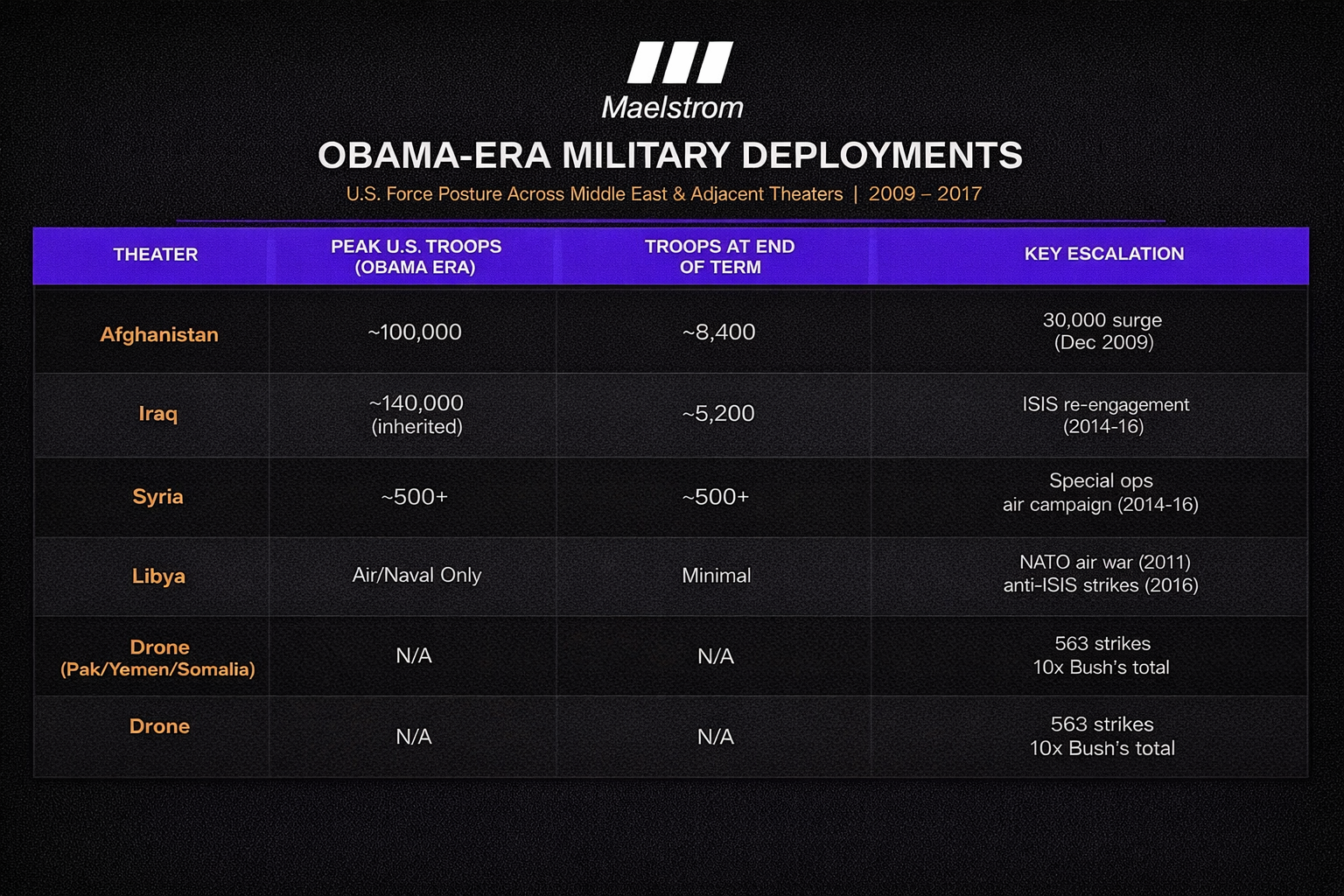 Maelstrom

OBAMA-ERA MILITARY DEPLOYMENTS

U.S. Force Posture Across Middle East & Adjacent Theaters | 2009 – 2017

| THEATER | PEAK U.S. TROOPS (OBAMA ERA) | TROOPS AT END OF TERM | KEY ESCALATION |
|---|---|---|---|
| Afghanistan | ~100,000 | ~8,400 | 30,000 surge (Dec 2009) |
| Iraq | ~140,000 (inherited) | ~5,200 | ISIS re-engagement (2014-16) |
| Syria | ~500+ | ~500+ | Special ops air campaign (2014-16) |
| Libya | Air/Naval Only | Minimal | NATO air war (2011) anti-ISIS strikes (2016) |
| Drone (Pak/Yemen/Somalia) | N/A | N/A | 563 strikes 10x Bush's total |
| Drone | N/A | N/A | 563 strikes 10x Bush's total |